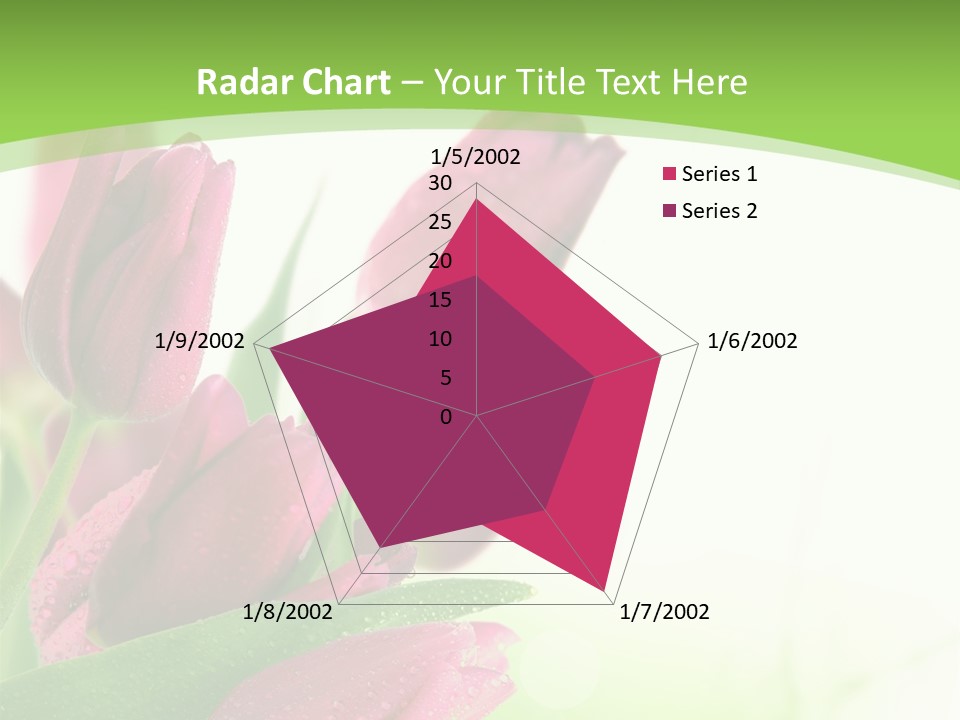 Radar Chart – Your Title Text Here

1/5/2002
30
25
20
15
10
5
0
1/6/2002
1/7/2002
1/8/2002
1/9/2002

Series 1
Series 2